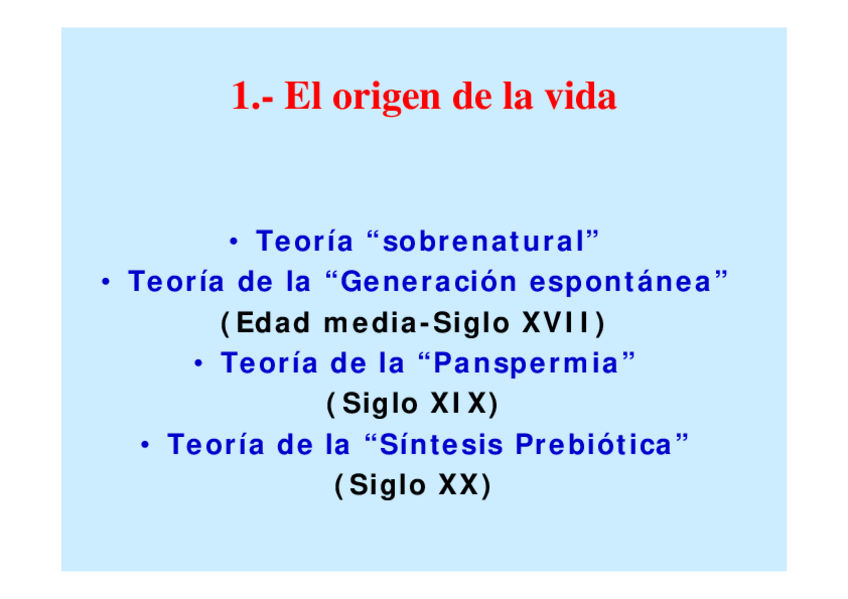 1.- El origen de la vida

• Teoría “sobrenatural”
• Teoría de la “Generación espontánea” (Edad media-Siglo XVII)
• Teoría de la “Panspermia” (Siglo XIX)
• Teoría de la “Síntesis Prebiótica” (Siglo XX)